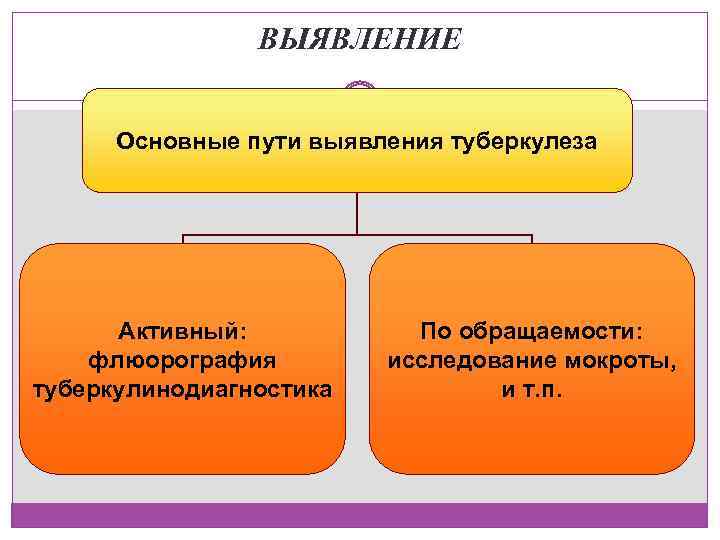 ВЫЯВЛЕНИЕ

Основные пути выявления туберкулеза

Активный:
флюорография
туберкулинодиагностика

По обращаемости:
исследование мокроты,
и т.п.